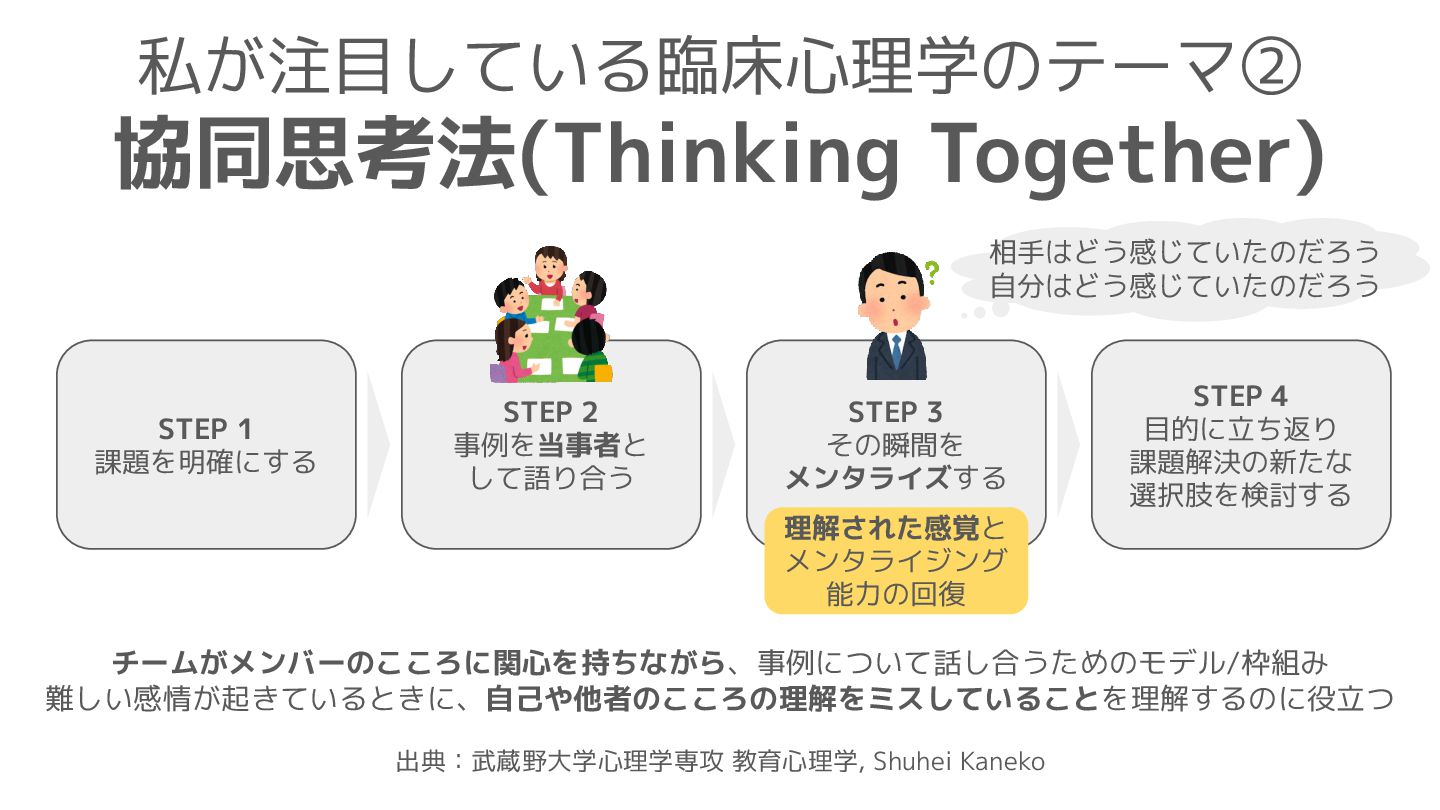 私が注目している臨床心理学のテーマ②
協同思考法(Thinking Together)

相手はどう感じていたのだろう
自分はどう感じていたのだろう

STEP 1
課題を明確にする

STEP 2
事例を当事者として語り合う

STEP 3
その瞬間をメンタライズする

理解された感覚とメンタライジング能力の回復

STEP 4
目的に立ち返り課題解決の新たな選択肢を検討する

チームがメンバーのこころに関心を持ちながら、事例について話し合うためのモデル/枠組み
難しい感情が起きているときに、自己や他者のこころの理解をミスしていることを理解するのに役立つ

出典：武蔵野大学心理学専攻 教育心理学, Shuhei Kaneko